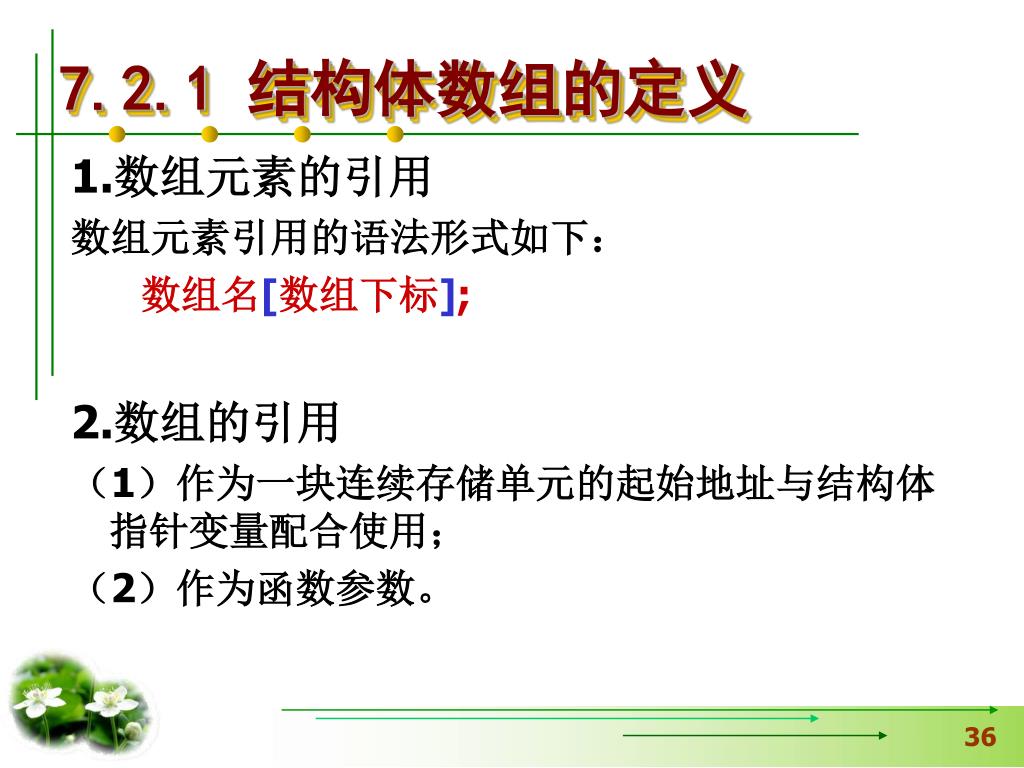 7.2.1 结构体数组的定义

1.数组元素的引用

数组元素引用的语法形式如下：

数组名[数组下标];

2.数组的引用

（1）作为一块连续存储单元的起始地址与结构体指针变量配合使用；

（2）作为函数参数。

36